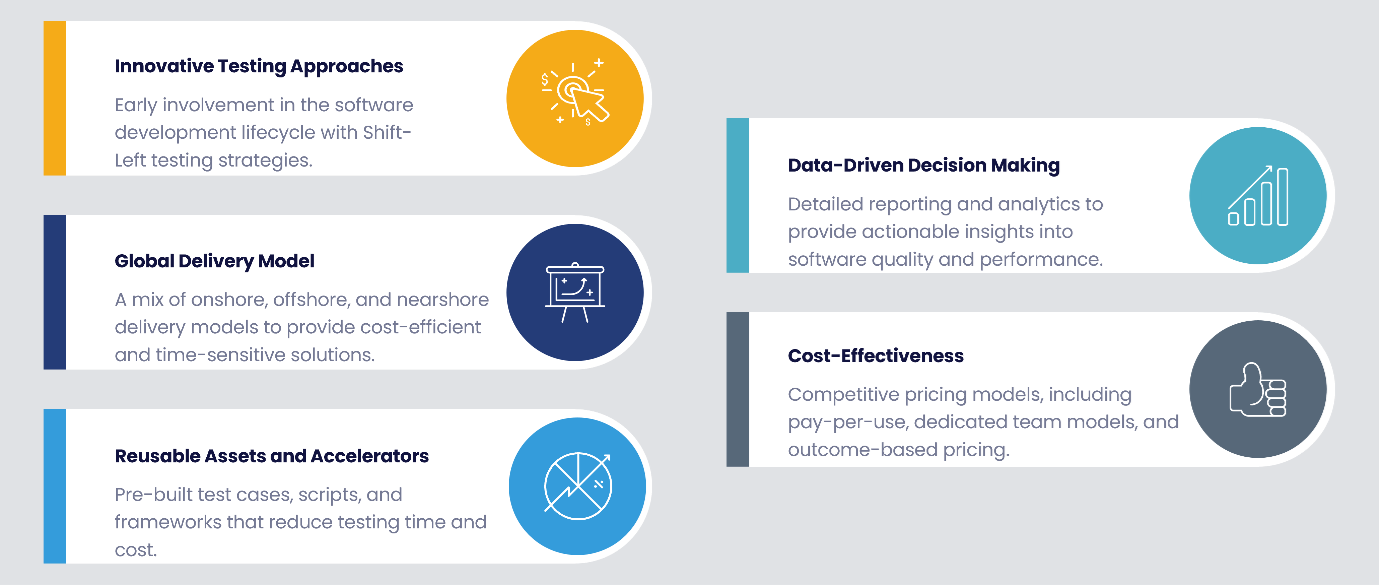 Innovative Testing Approaches

Early involvement in the software development lifecycle with Shift-Left testing strategies.

Global Delivery Model

A mix of onshore, offshore, and nearshore delivery models to provide cost-efficient and time-sensitive solutions.

Reusable Assets and Accelerators

Pre-built test cases, scripts, and frameworks that reduce testing time and cost.

Data-Driven Decision Making

Detailed reporting and analytics to provide actionable insights into software quality and performance.

Cost-Effectiveness

Competitive pricing models, including pay-per-use, dedicated team models, and outcome-based pricing.